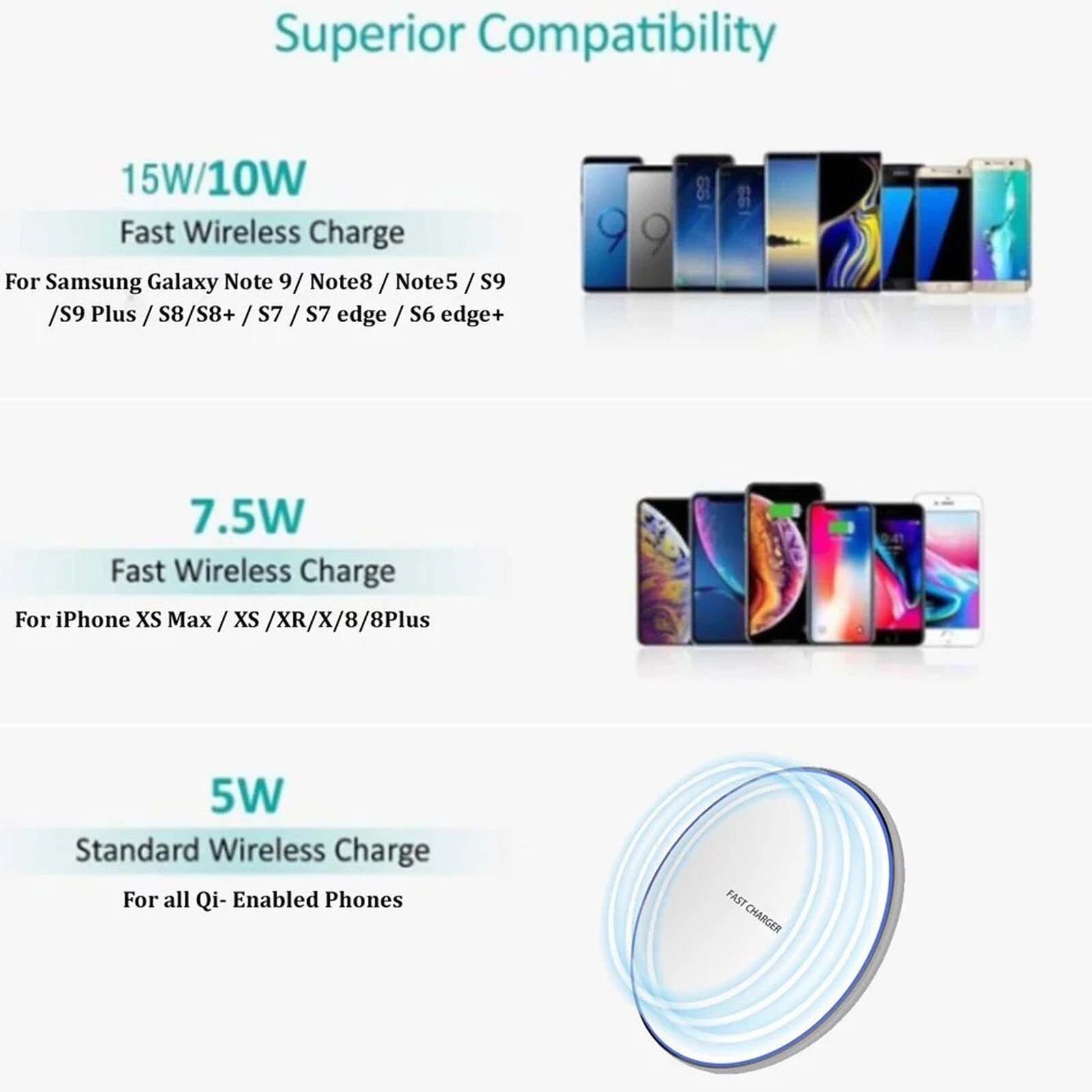 Superior Compatibility

15W/10W

Fast Wireless Charge

For Samsung Galaxy Note 9/ Note8 / Note5 / S9 /S9 Plus / S8/S8+ / S7 / S7 edge / S6 edge+

7.5W

Fast Wireless Charge

For iPhone XS Max / XS /XR/X/8/8Plus

5W

Standard Wireless Charge

For all Qi- Enabled Phones

FAST CHARGER